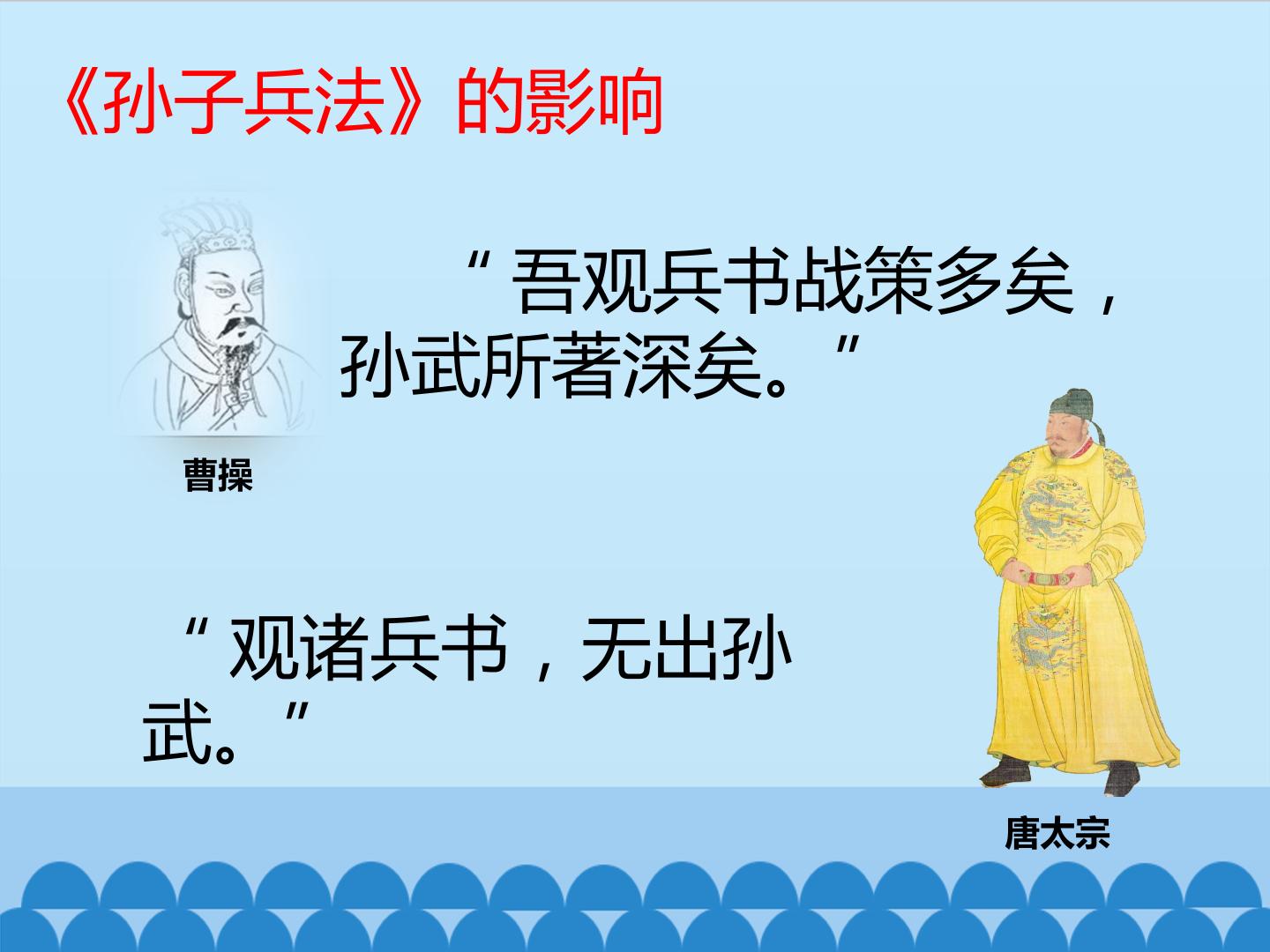 《孙子兵法》的影响

“吾观兵书战策多矣，孙武所著深矣。”

曹操

“观诸兵书，无出孙武。”

唐太宗